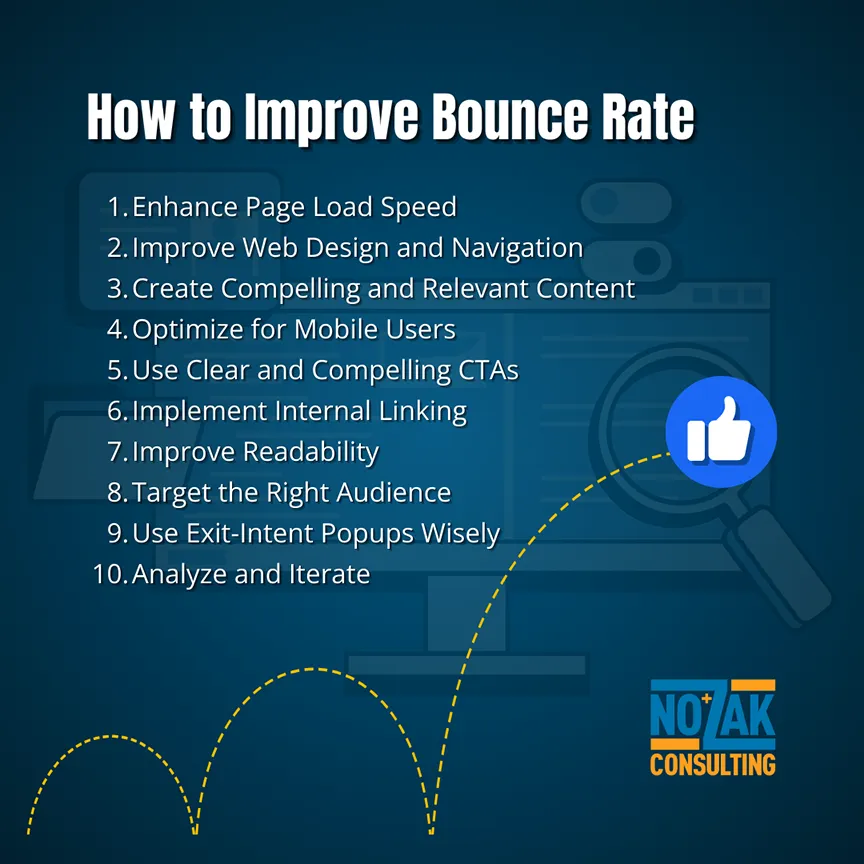 How to Improve Bounce Rate

1. Enhance Page Load Speed
2. Improve Web Design and Navigation
3. Create Compelling and Relevant Content
4. Optimize for Mobile Users
5. Use Clear and Compelling CTAs
6. Implement Internal Linking
7. Improve Readability
8. Target the Right Audience
9. Use Exit-Intent Popups Wisely
10. Analyze and Iterate

NOZAK
CONSULTING